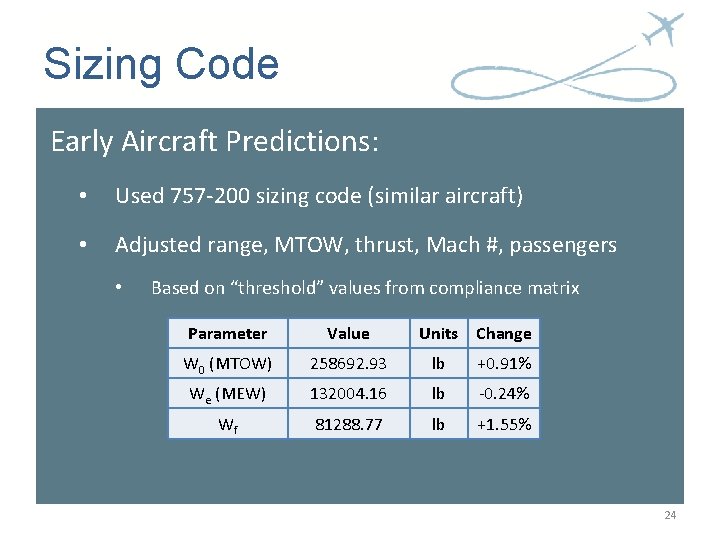 Sizing Code

Early Aircraft Predictions:

• Used 757-200 sizing code (similar aircraft)

• Adjusted range, MTOW, thrust, Mach #, passengers

• Based on "threshold" values from compliance matrix

| Parameter | Value | Units | Change |
|---|---|---|---|
| $W_0$ (MTOW) | 258692.93 | lb | +0.91% |
| $W_e$ (MEW) | 132004.16 | lb | -0.24% |
| $W_f$ | 81288.77 | lb | +1.55% |

24